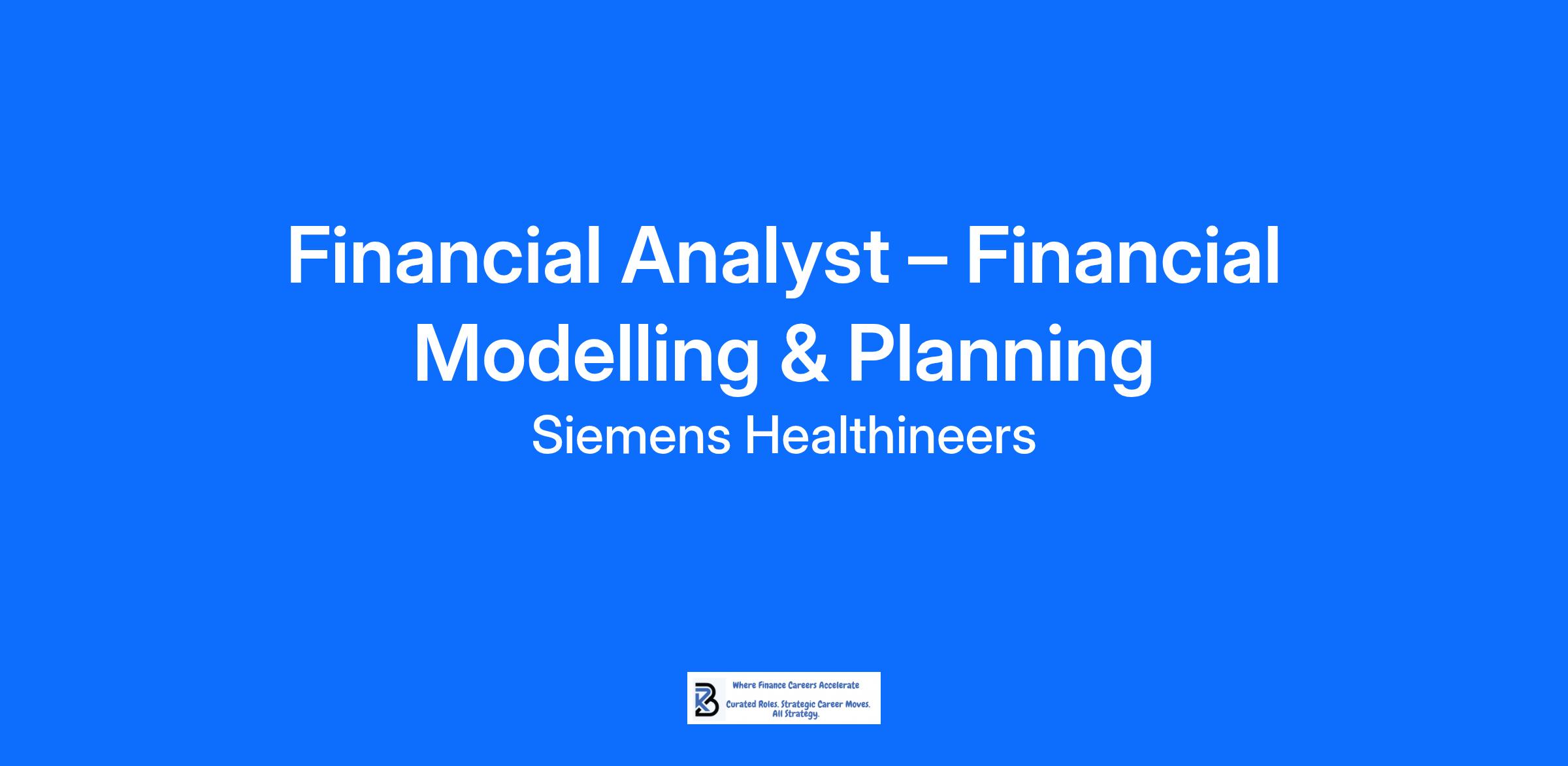 Financial Analyst – Financial Modelling & Planning

Siemens Healthineers

Where Finance Careers Accelerate

Curated Roles. Strategic Career Moves. All Strategy.